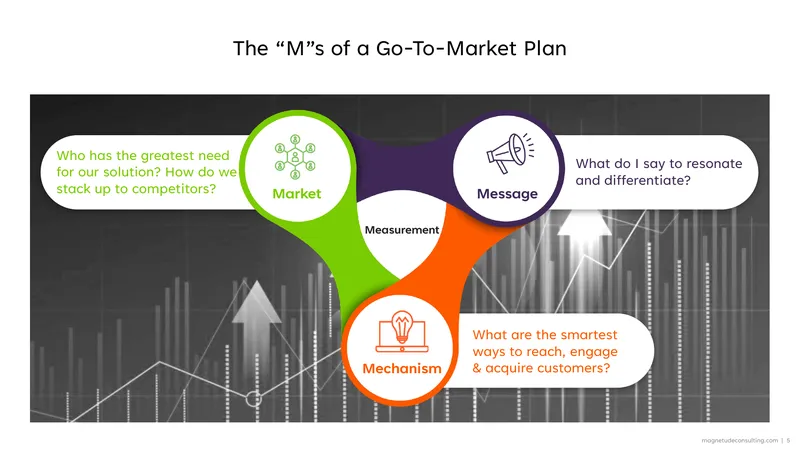 The “M”s of a Go-To-Market Plan

Who has the greatest need for our solution? How do we stack up to competitors?

Market

Message

What do I say to resonate and differentiate?

Measurement

Mechanism

What are the smartest ways to reach, engage & acquire customers?

magnetudeconsulting.com | 5